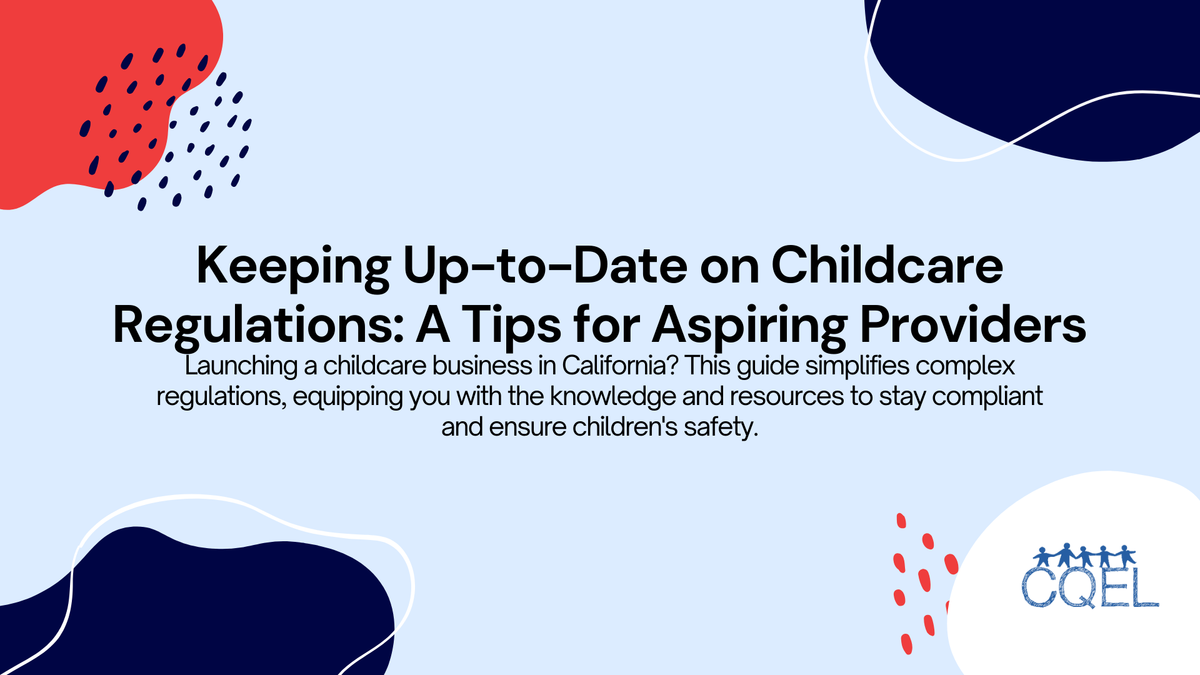 Keeping Up-to-Date on Childcare Regulations: A Tips for Aspiring Providers

Launching a childcare business in California? This guide simplifies complex regulations, equipping you with the knowledge and resources to stay compliant and ensure children's safety.

CQEL